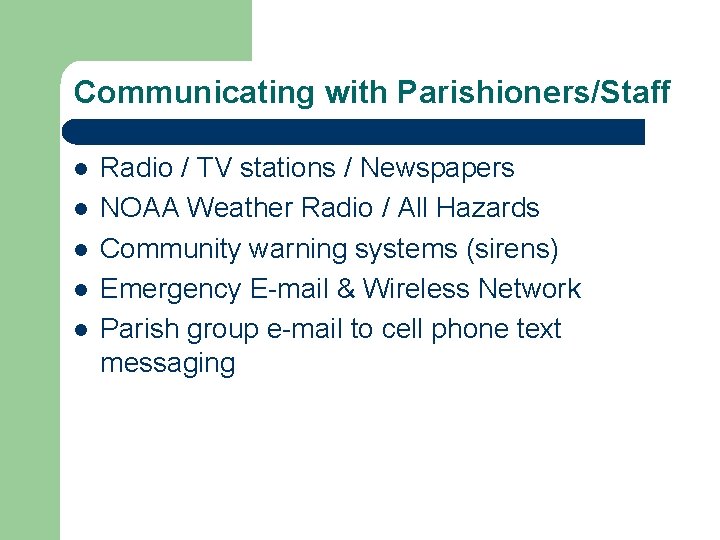 Communicating with Parishioners/Staff

- Radio / TV stations / Newspapers
- NOAA Weather Radio / All Hazards
- Community warning systems (sirens)
- Emergency E-mail & Wireless Network
- Parish group e-mail to cell phone text messaging